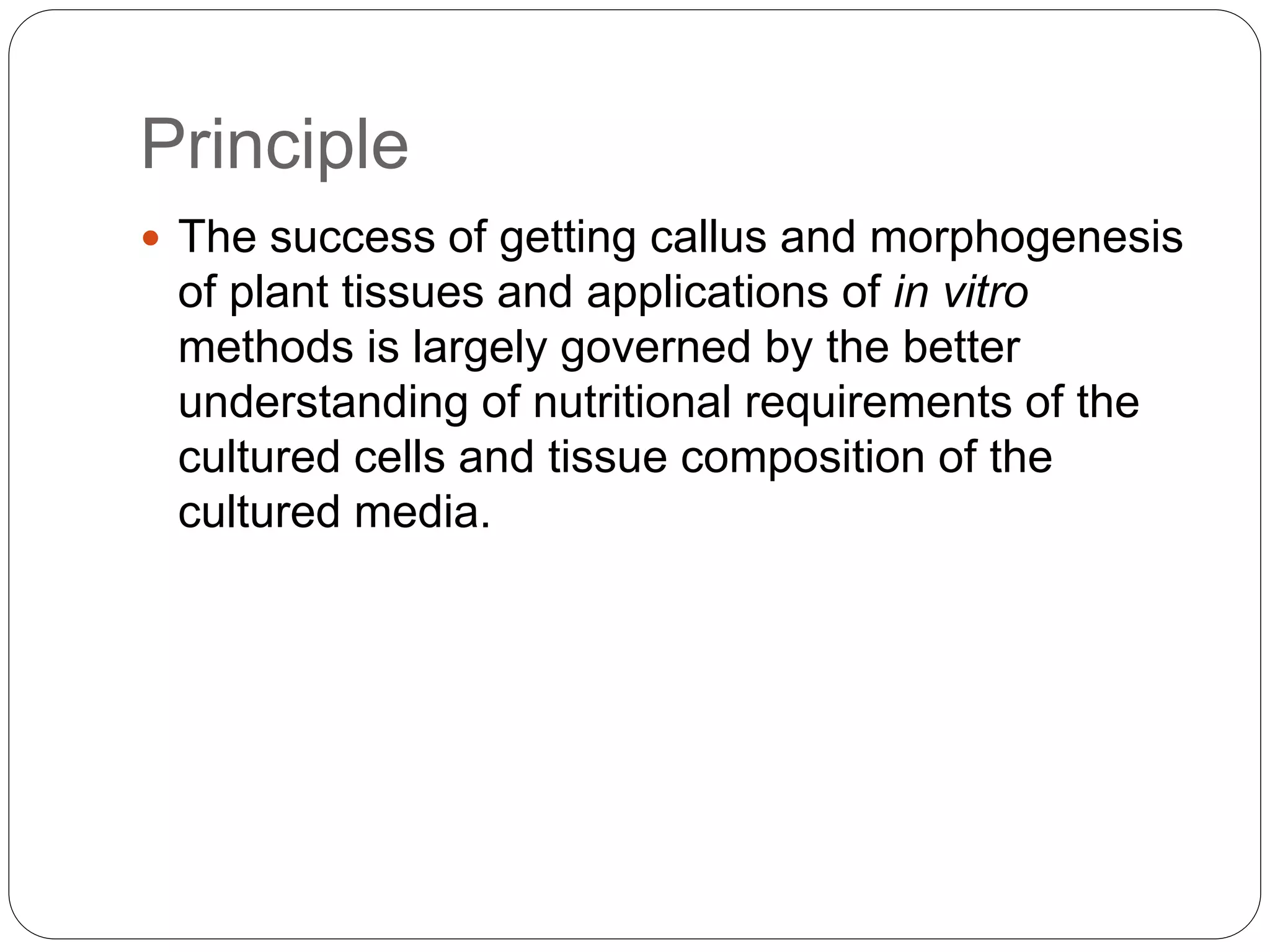 Principle

• The success of getting callus and morphogenesis of plant tissues and applications of in vitro methods is largely governed by the better understanding of nutritional requirements of the cultured cells and tissue composition of the cultured media.